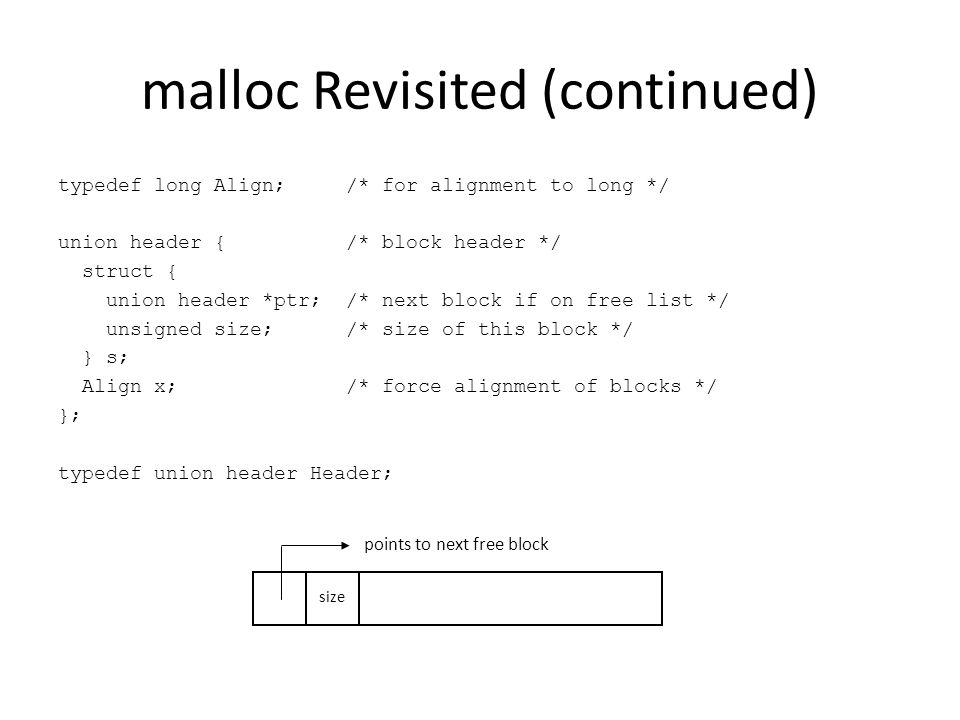 malloc Revisited (continued)

typedef long Align;      /* for alignment to long */

union header {           /* block header */
  struct {
    union header *ptr;   /* next block if on free list */
    unsigned size;       /* size of this block */
  } s;
  Align x;               /* force alignment of blocks */
};

typedef union header Header;

points to next free block

size